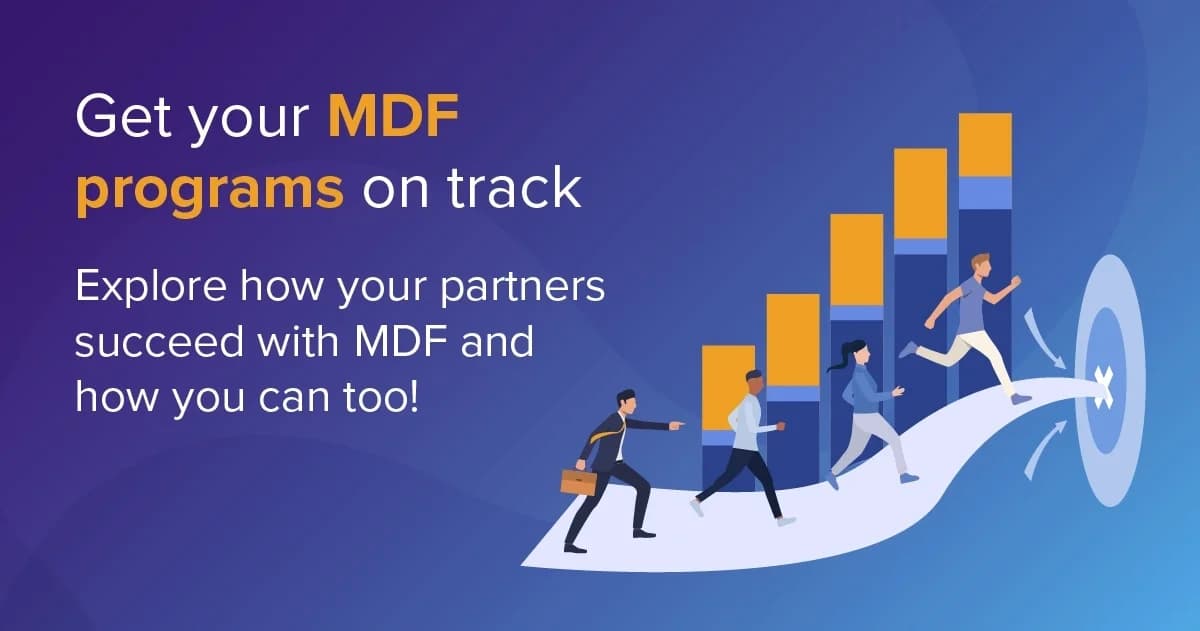 Get your MDF programs on track

Explore how your partners succeed with MDF and how you can too!